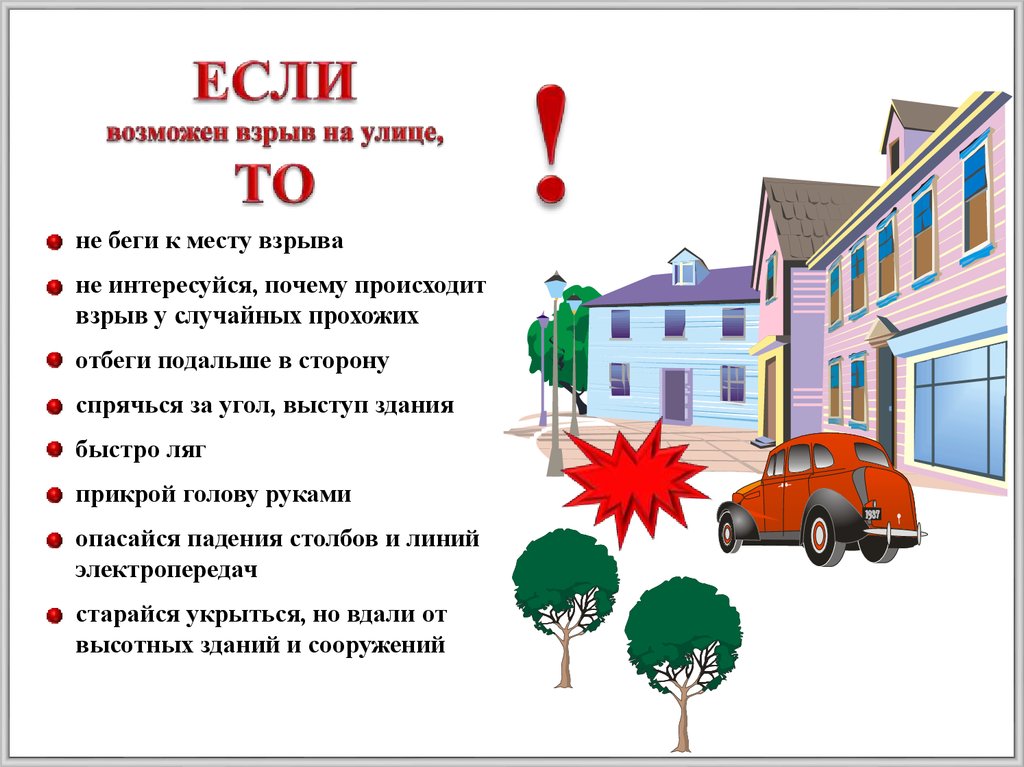 ЕСЛИ
возможен взрыв на улице,
ТО

!

не беги к месту взрыва

не интересуйся, почему происходит взрыв у случайных прохожих

отбеги подальше в сторону

спрячься за угол, выступ здания

быстро ляг

прикрой голову руками

опасайся падения столбов и линий электропередач

старайся укрыться, но вдали от высотных зданий и сооружений

1937